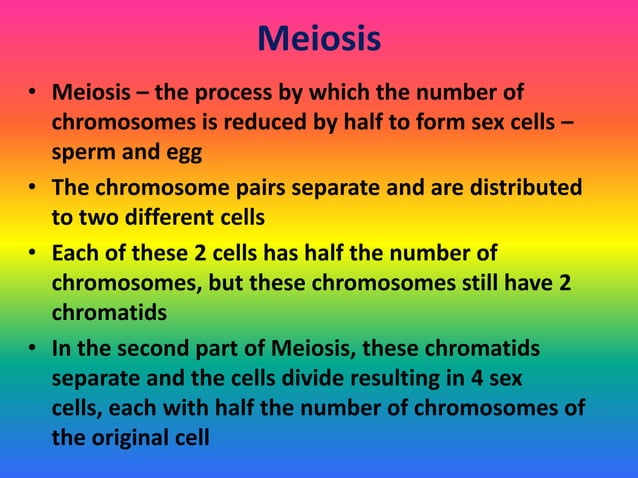 Meiosis

• Meiosis – the process by which the number of chromosomes is reduced by half to form sex cells – sperm and egg
• The chromosome pairs separate and are distributed to two different cells
• Each of these 2 cells has half the number of chromosomes, but these chromosomes still have 2 chromatids
• In the second part of Meiosis, these chromatids separate and the cells divide resulting in 4 sex cells, each with half the number of chromosomes of the original cell